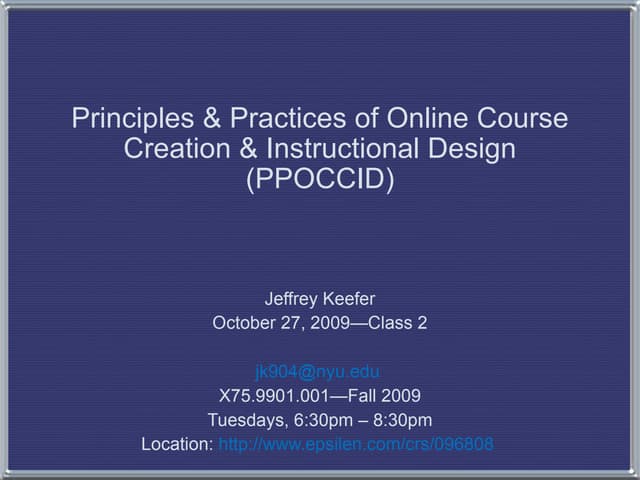 Principles & Practices of Online Course Creation & Instructional Design (PPOCCID)

Jeffrey Keefer
October 27, 2009—Class 2

jk904@nyu.edu
X75.9901.001—Fall 2009
Tuesdays, 6:30pm – 8:30pm
Location: http://www.epsilen.com/crs/096808